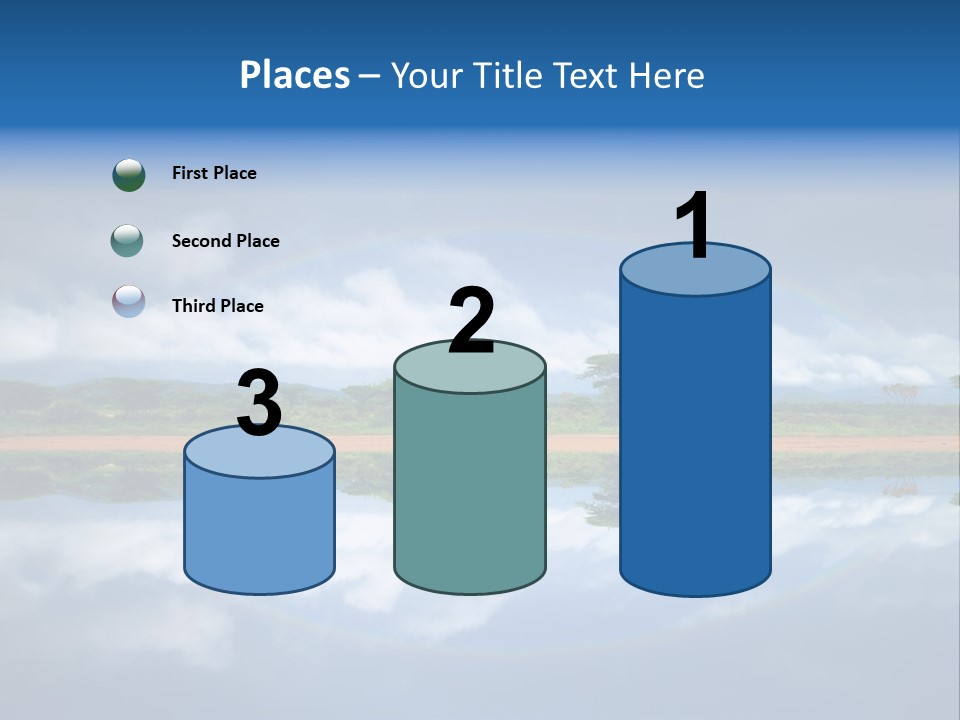 Places – Your Title Text Here

First Place

Second Place

Third Place

3

2

1